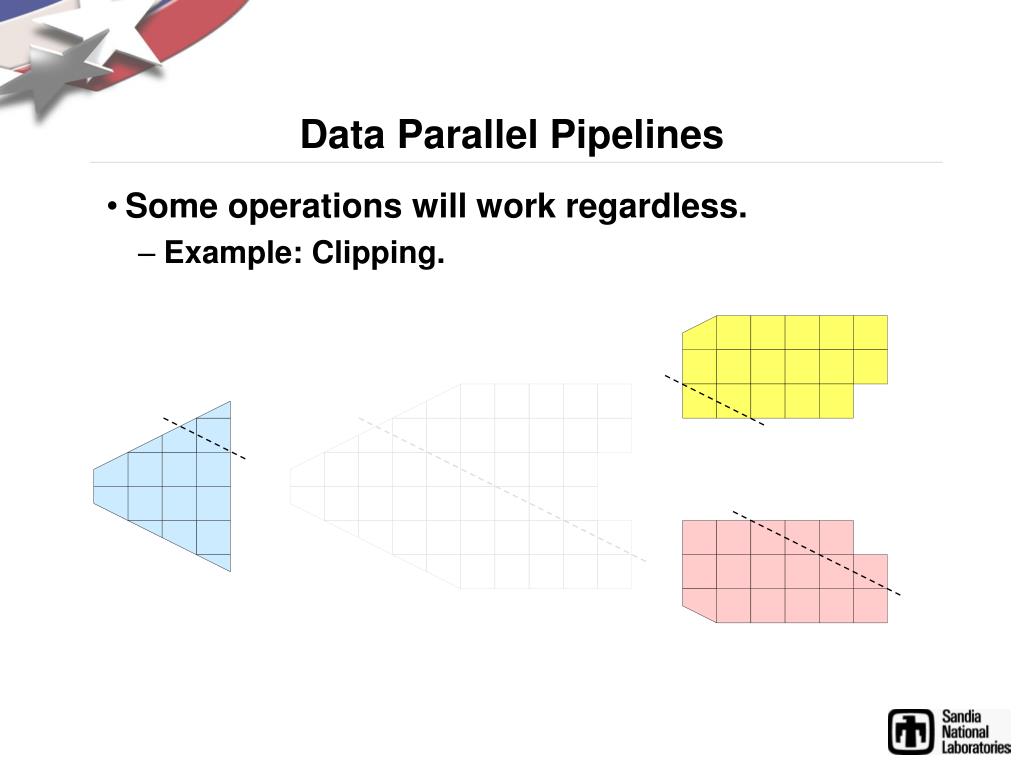 Data Parallel Pipelines

• Some operations will work regardless.
 – Example: Clipping.

Sandia National Laboratories